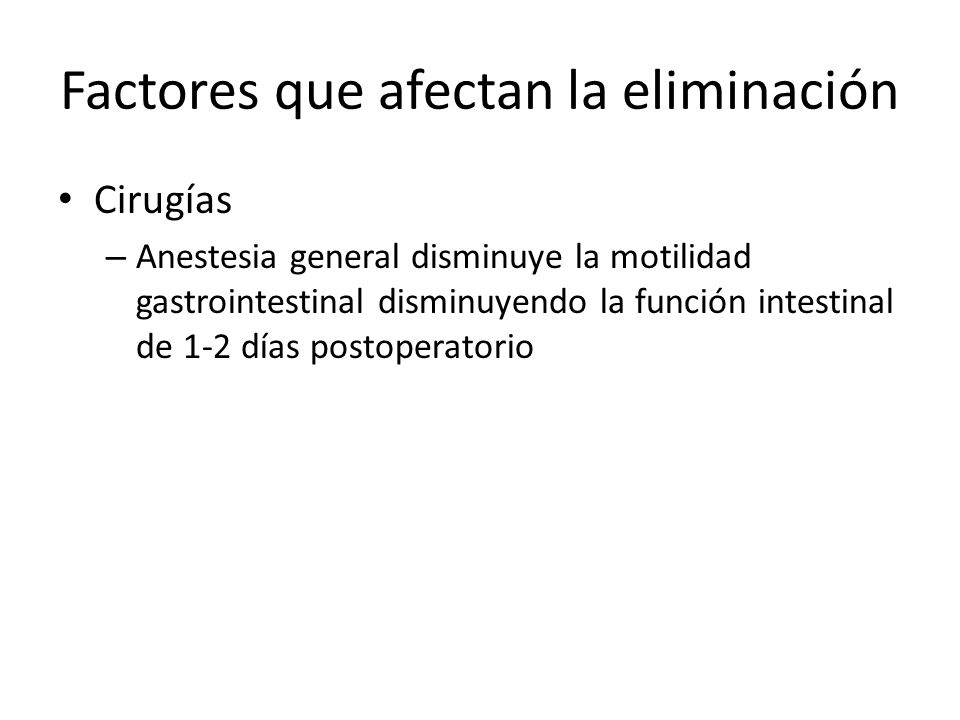 Factores que afectan la eliminación

• Cirugías

– Anestesia general disminuye la motilidad gastrointestinal disminuyendo la función intestinal de 1-2 días postoperatorio